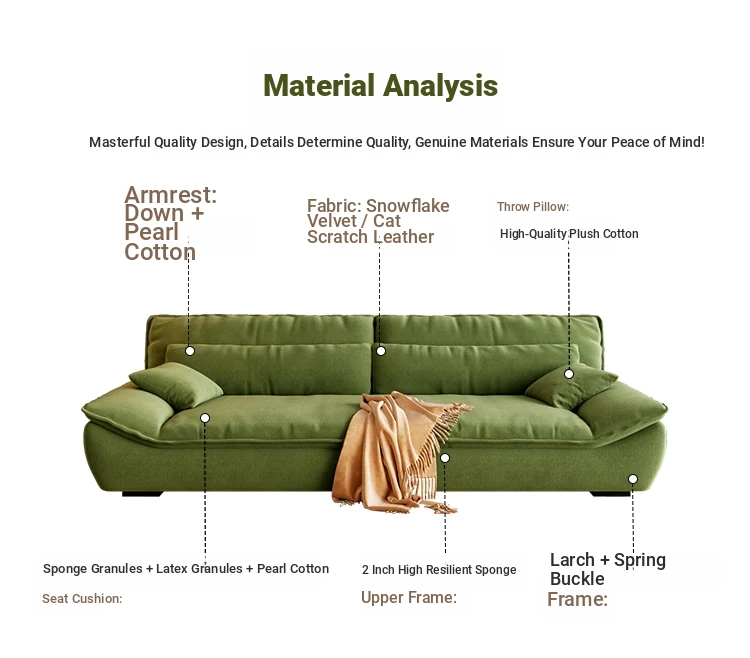 Material Analysis

Masterful Quality Design, Details Determine Quality, Genuine Materials Ensure Your Peace of Mind!

Armrest: Down + Pearl Cotton

Fabric: Snowflake Velvet / Cat Scratch Leather

Throw Pillow:

High-Quality Plush Cotton

Sponge Granules + Latex Granules + Pearl Cotton

Seat Cushion:

2 Inch High Resilient Sponge

Upper Frame:

Larch + Spring Buckle

Frame: